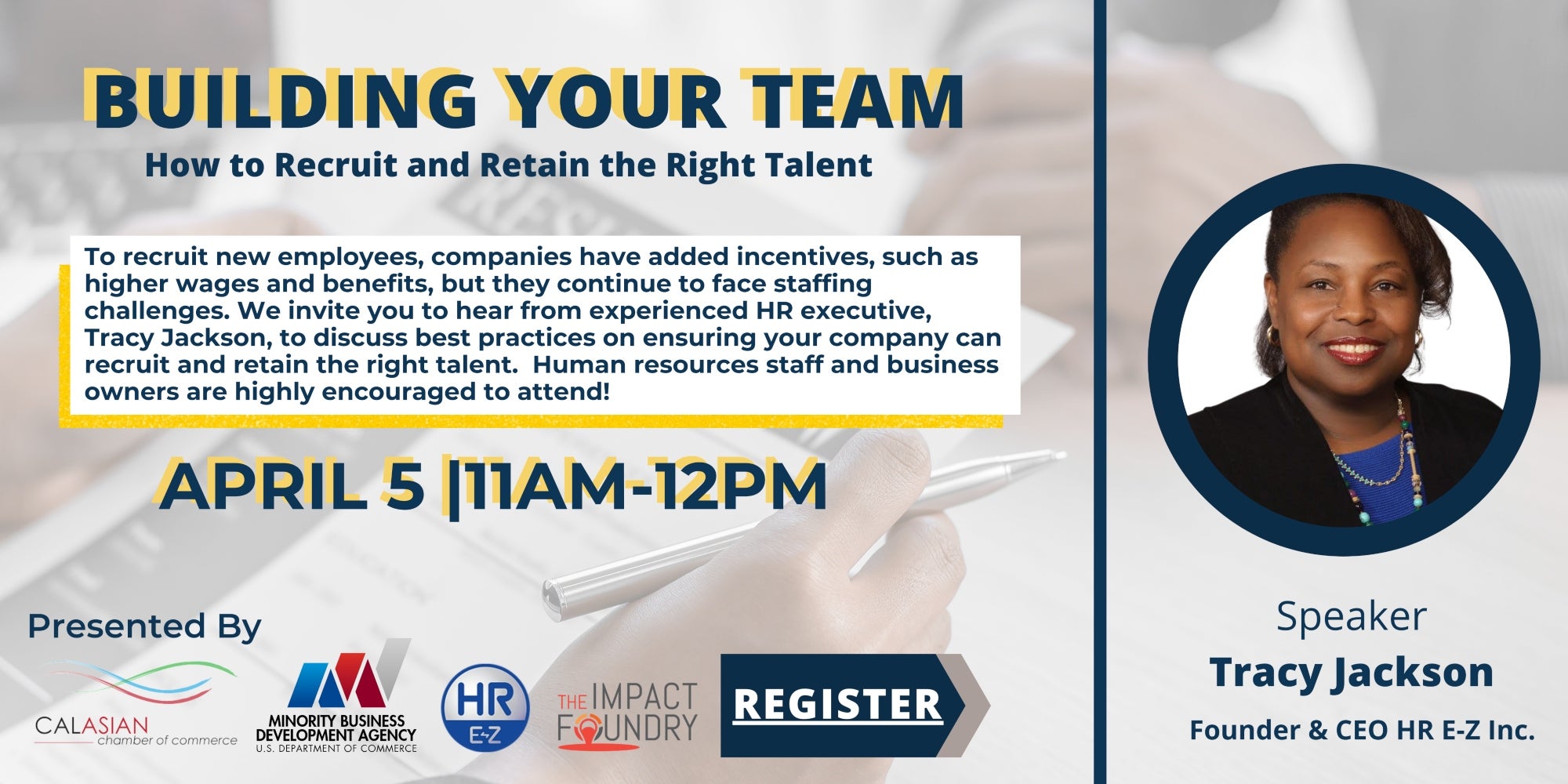 BUILDING YOUR TEAM

How to Recruit and Retain the Right Talent

To recruit new employees, companies have added incentives, such as higher wages and benefits, but they continue to face staffing challenges. We invite you to hear from experienced HR executive, Tracy Jackson, to discuss best practices on ensuring your company can recruit and retain the right talent. Human resources staff and business owners are highly encouraged to attend!

APRIL 5 |11AM-12PM

Presented By

CALASIAN chamber of commerce

MINORITY BUSINESS DEVELOPMENT AGENCY U.S. DEPARTMENT OF COMMERCE

HR E-Z

THE IMPACT FOUNDRY

REGISTER

Speaker
Tracy Jackson
Founder & CEO HR E-Z Inc.